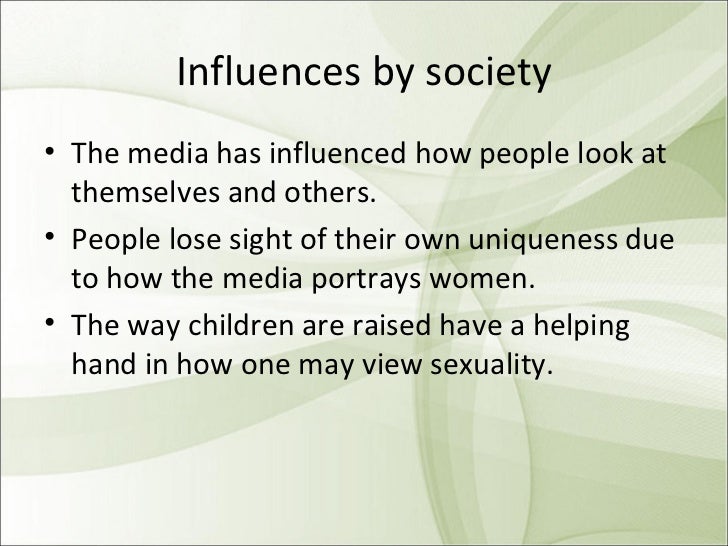 Influences by society

• The media has influenced how people look at themselves and others.
• People lose sight of their own uniqueness due to how the media portrays women.
• The way children are raised have a helping hand in how one may view sexuality.